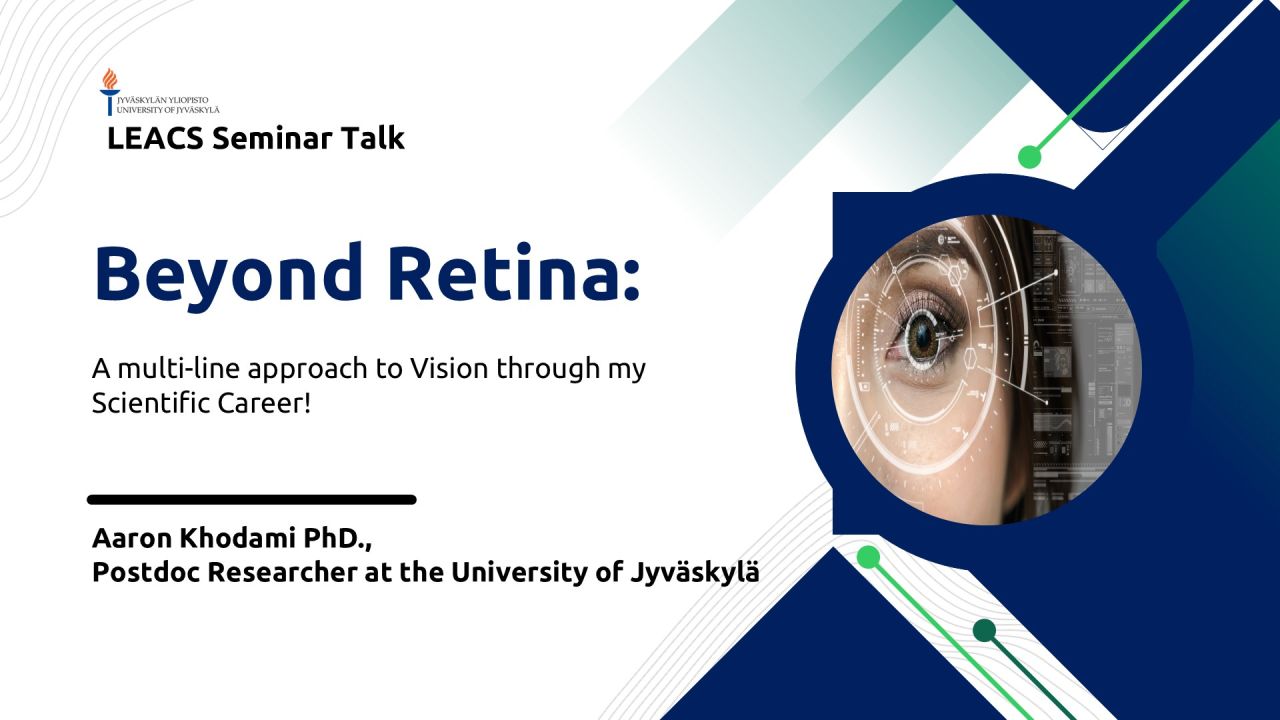 JYVÄSKYLÄN YLIOPISTO
UNIVERSITY OF JYVÄSKYLÄ

LEACS Seminar Talk

Beyond Retina:

A multi-line approach to Vision through my Scientific Career!

Aaron Khodami PhD.,
Postdoc Researcher at the University of Jyväskylä